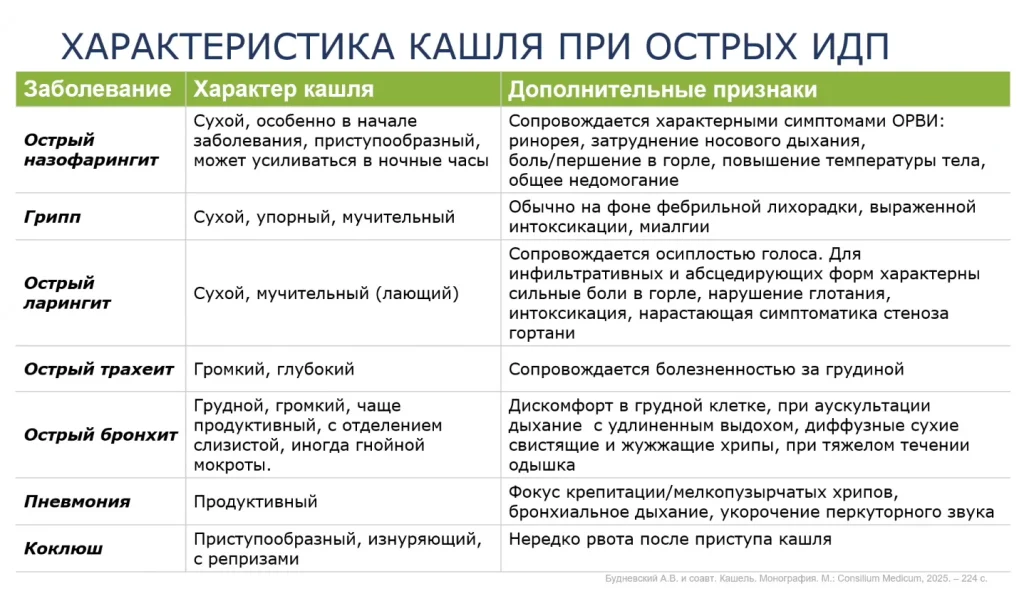 ХАРАКТЕРИСТИКА КАШЛЯ ПРИ ОСТРЫХ ИДП

| Заболевание | Характер кашля | Дополнительные признаки |
|---|---|---|
| Острый назофарингит | Сухой, особенно в начале заболевания, приступообразный, может усиливаться в ночные часы | Сопровождается характерными симптомами ОРВИ: ринорея, затруднение носового дыхания, боль/першение в горле, повышение температуры тела, общее недомогание |
| Грипп | Сухой, упорный, мучительный | Обычно на фоне фебрильной лихорадки, выраженной интоксикации, миалгии |
| Острый ларингит | Сухой, мучительный (лающий) | Сопровождается осиплостью голоса. Для инфильтративных и абсцедирующих форм характерны сильные боли в горле, нарушение глотания, интоксикация, нарастающая симптоматика стеноза гортани |
| Острый трахеит | Громкий, глубокий | Сопровождается болезненностью за грудиной |
| Острый бронхит | Грудной, громкий, чаще продуктивный, с отделением слизистой, иногда гнойной мокроты. | Дискомфорт в грудной клетке, при аускультации дыхание с удлиненным выдохом, диффузные сухие свистящие и жужжащие хрипы, при тяжелом течении одышка |
| Пневмония | Продуктивный | Фокус крепитации/мелкопузырчатых хрипов, бронхиальное дыхание, укорочение перкуторного звука |
| Коклюш | Приступообразный, изнуряющий, с репризами | Нередко рвота после приступа кашля |

Будневский А.В. и соавт. Кашель. Монография. М.: Consilium Medicum, 2025. – 224 с.